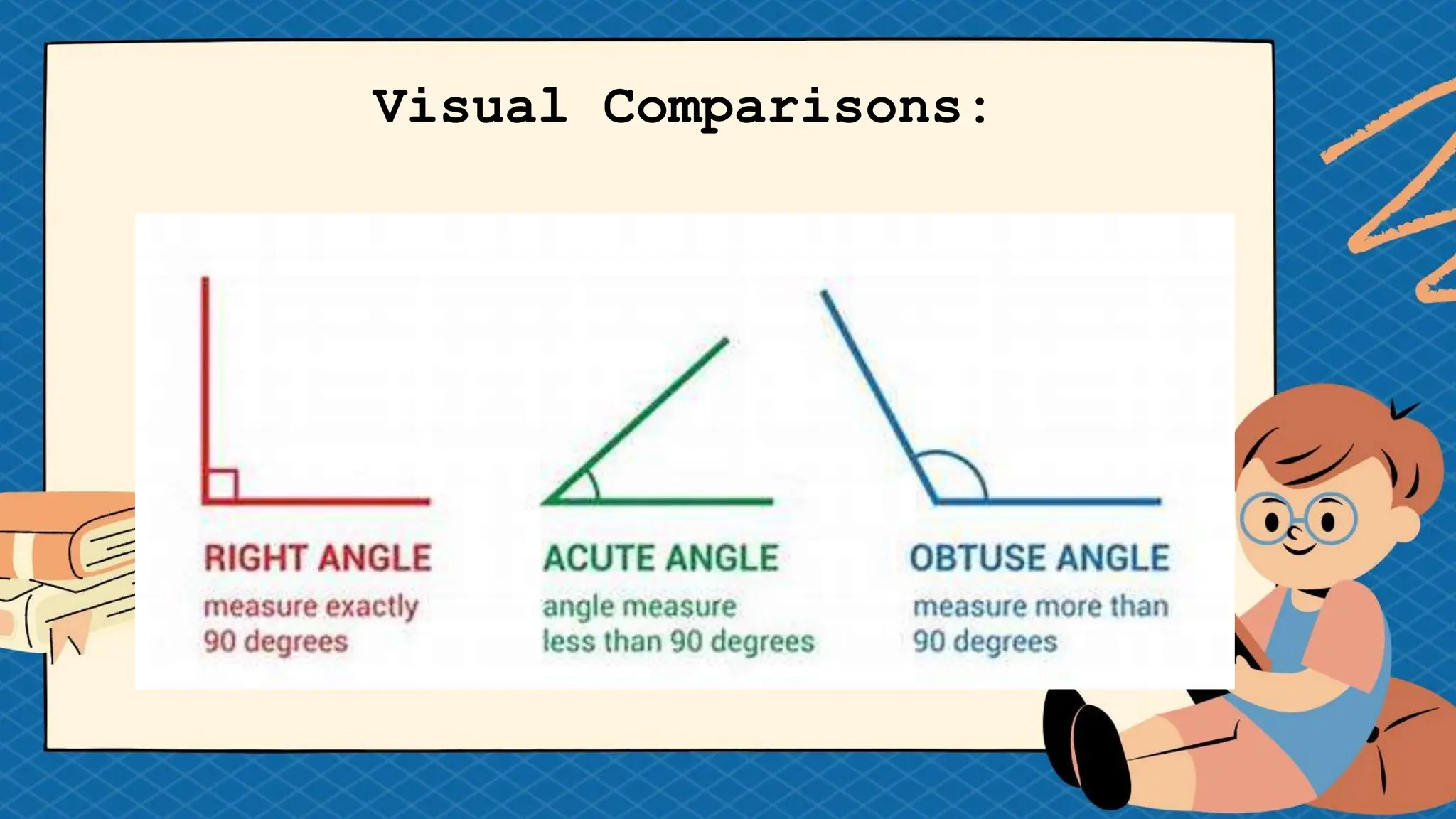 Visual Comparisons:

RIGHT ANGLE
measure exactly 90 degrees

ACUTE ANGLE
angle measure less than 90 degrees

OBTUSE ANGLE
measure more than 90 degrees